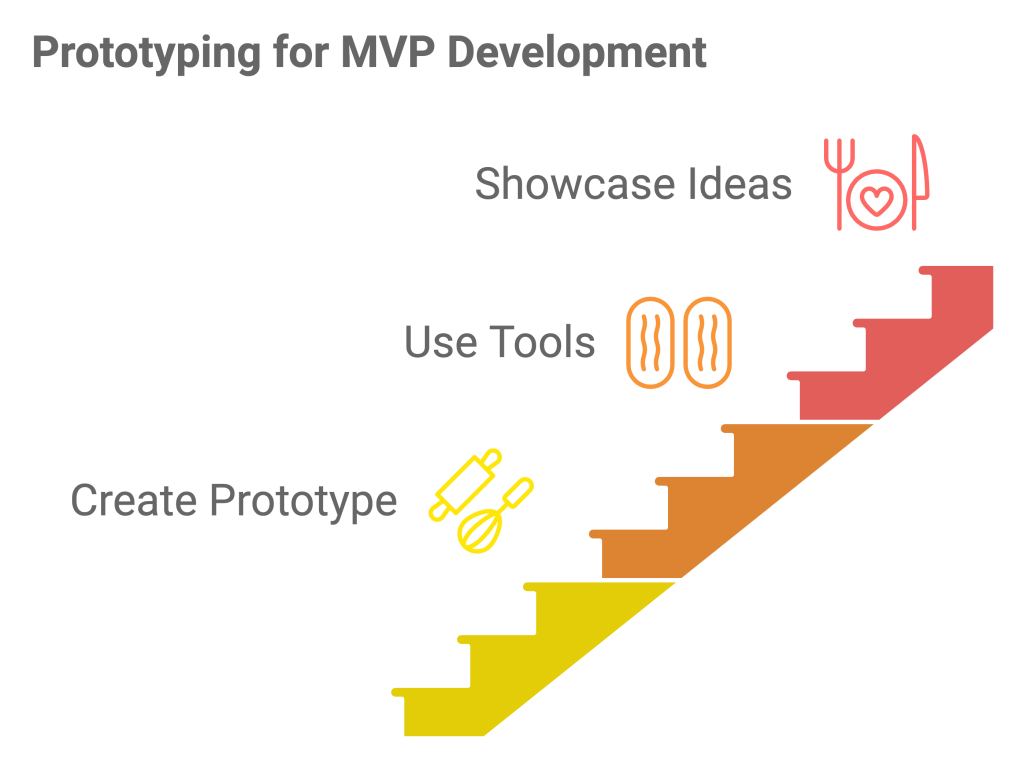 Prototyping for MVP Development

Showcase Ideas

Use Tools

Create Prototype